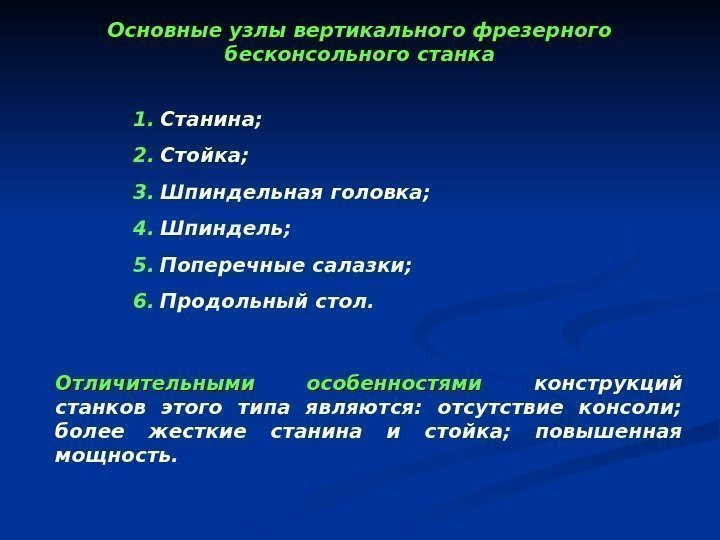 Основные узлы вертикального фрезерного бесконсольного станка

1. Станина;
2. Стойка;
3. Шпиндельная головка;
4. Шпиндель;
5. Поперечные салазки;
6. Продольный стол.

Отличительными особенностями конструкций станков этого типа являются: отсутствие консоли; более жесткие станина и стойка; повышенная мощность.